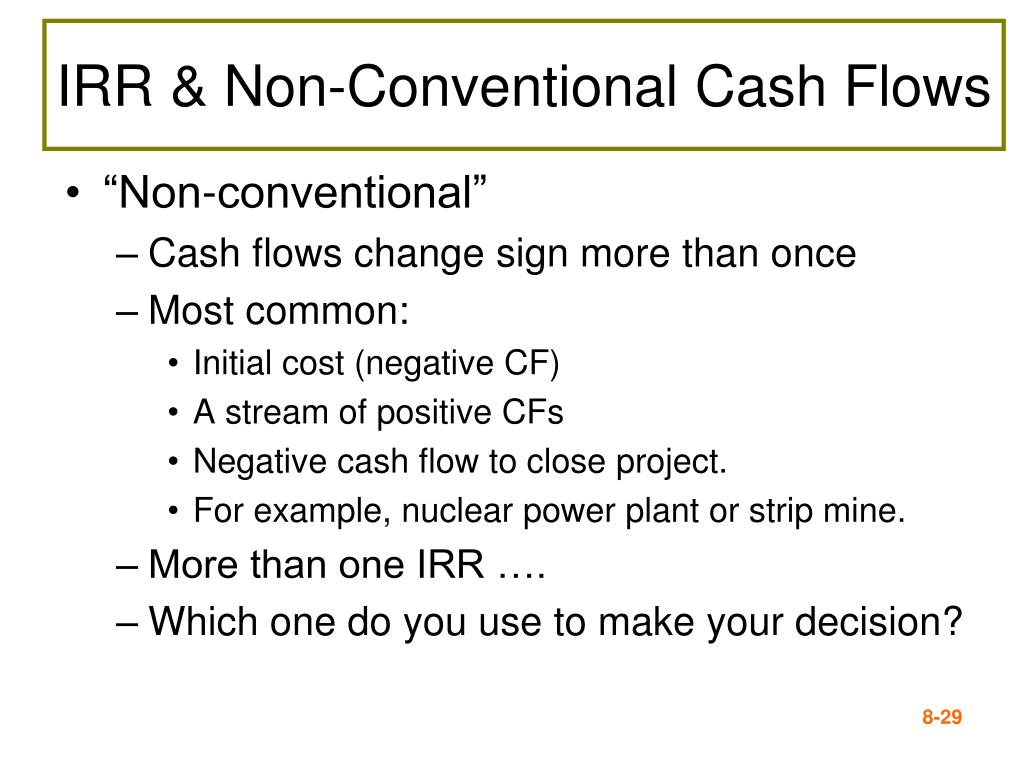 IRR & Non-Conventional Cash Flows

• “Non-conventional”

– Cash flows change sign more than once

– Most common:

• Initial cost (negative CF)

• A stream of positive CFs

• Negative cash flow to close project.

• For example, nuclear power plant or strip mine.

– More than one IRR ….

– Which one do you use to make your decision?

8-29